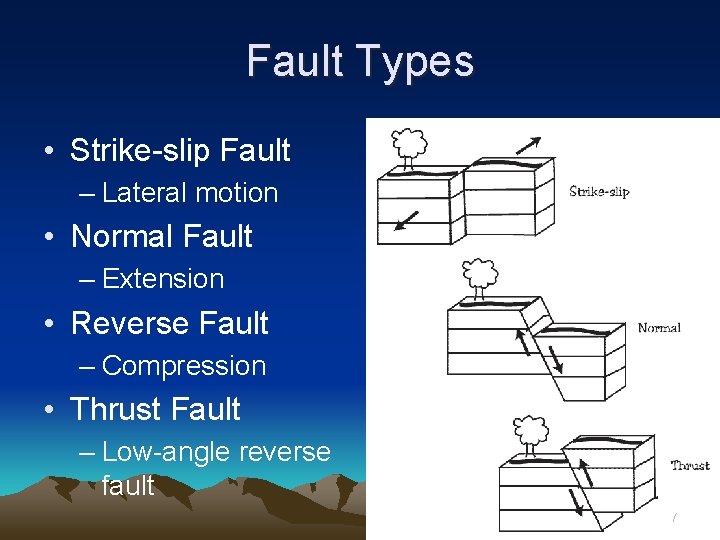 Fault Types

• Strike-slip Fault
– Lateral motion
• Normal Fault
– Extension
• Reverse Fault
– Compression
• Thrust Fault
– Low-angle reverse fault

Strike-slip

Normal

Thrust

7